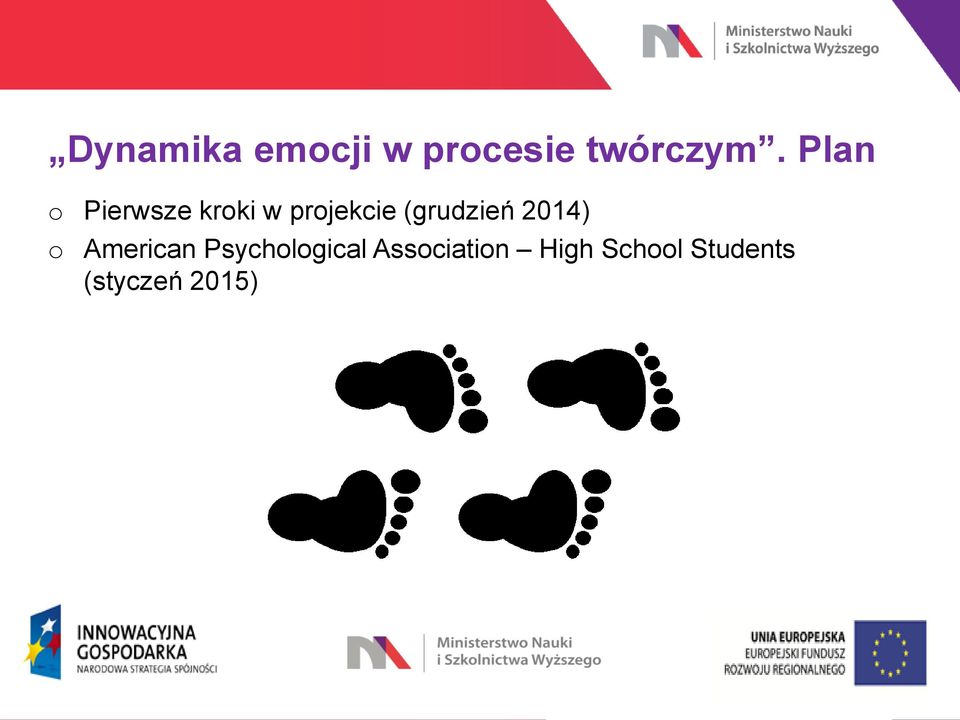 Ministerstwo Nauki
i Szkolnictwa Wyższego

„Dynamika emocji w procesie twórczym”. Plan

o Pierwsze kroki w projekcie (grudzień 2014)
o American Psychological Association – High School Students (styczeń 2015)

INNOWACYJNA
GOSPODARKA
NARODOWA STRATEGIA SPÓJNOŚCI

Ministerstwo Nauki
i Szkolnictwa Wyższego

UNIA EUROPEJSKA
EUROPEJSKI FUNDUSZ
ROZWOJU REGIONALNEGO